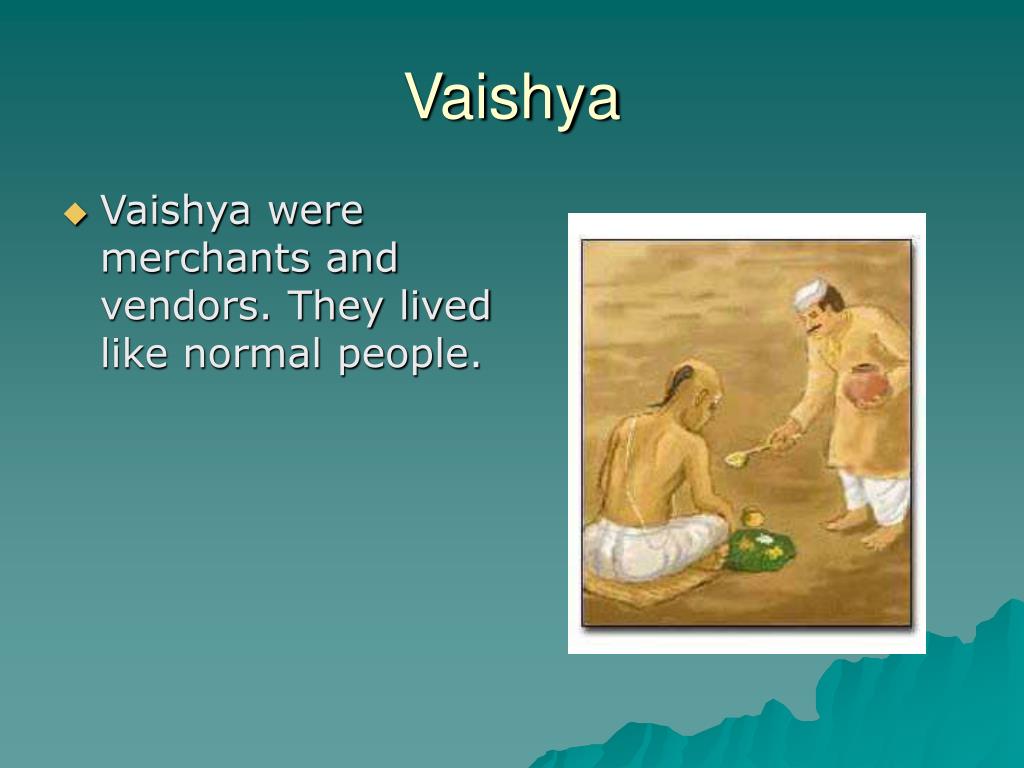 Vaishya

◆ Vaishya were merchants and vendors. They lived like normal people.